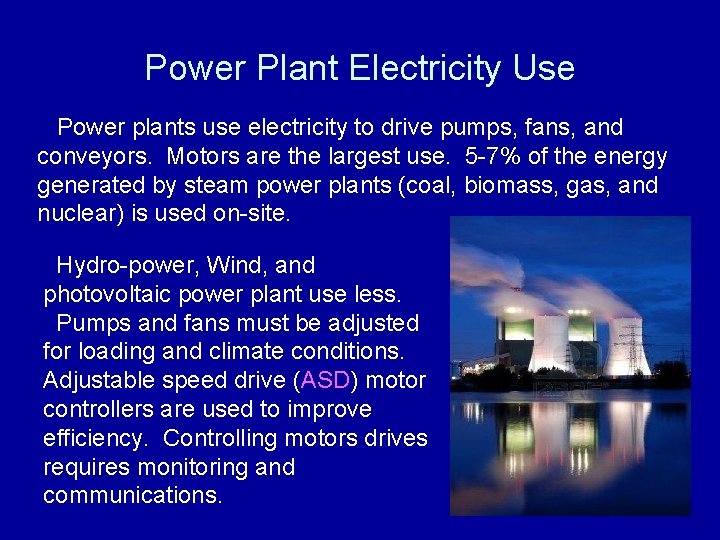 Power Plant Electricity Use

Power plants use electricity to drive pumps, fans, and conveyors. Motors are the largest use. 5-7% of the energy generated by steam power plants (coal, biomass, gas, and nuclear) is used on-site.

Hydro-power, Wind, and photovoltaic power plant use less.

Pumps and fans must be adjusted for loading and climate conditions. Adjustable speed drive (ASD) motor controllers are used to improve efficiency. Controlling motors drives requires monitoring and communications.